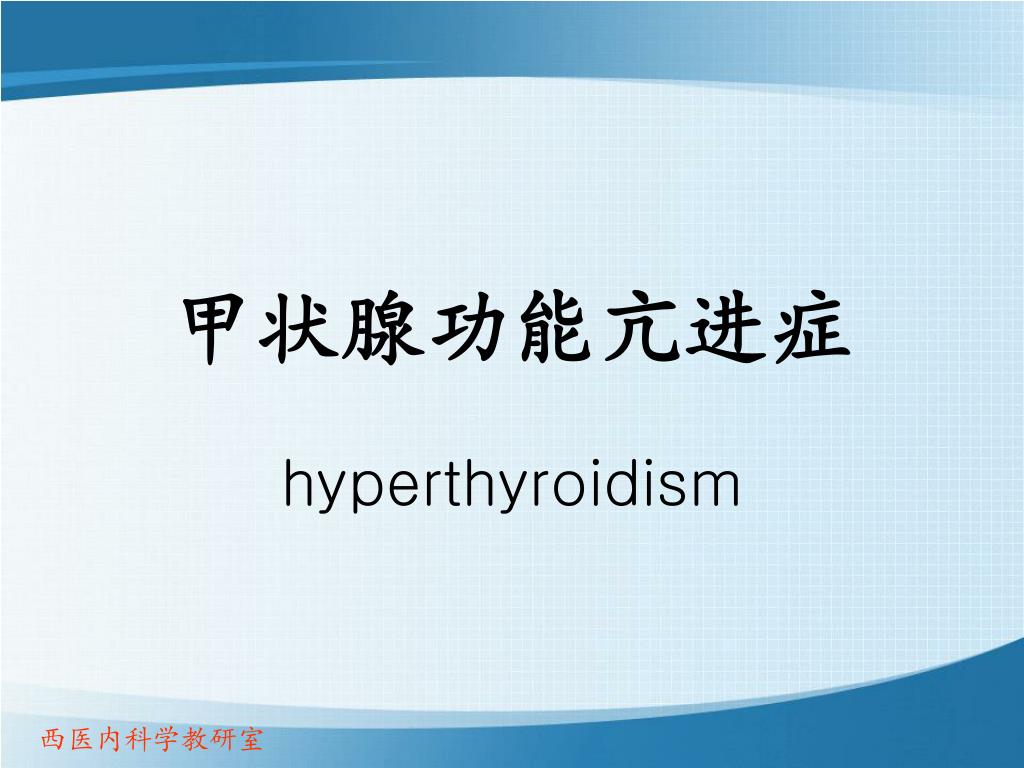 甲状腺功能亢进症

hyperthyroidism

西医内科学教研室